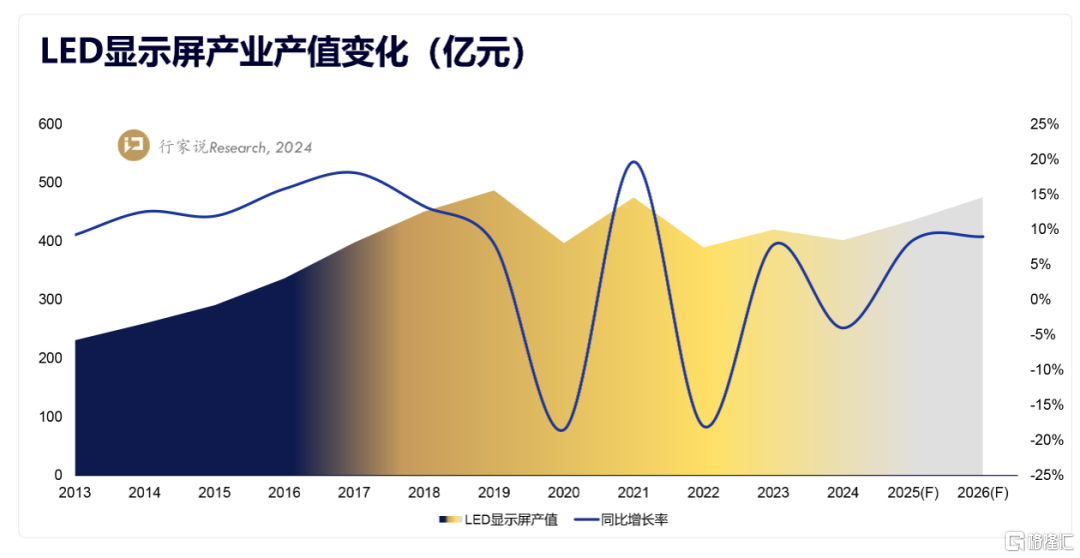 LED显示屏产业产值变化（亿元）

行家说Research, 2024

600
500
400
300
200
100
0

25%
20%
15%
10%
5%
0%
-5%
-10%
-15%
-20%
-25%

2013 2014 2015 2016 2017 2018 2019 2020 2021 2022 2023 2024 2025(F) 2026(F)

LED显示屏产值 同比增长率

格隆汇